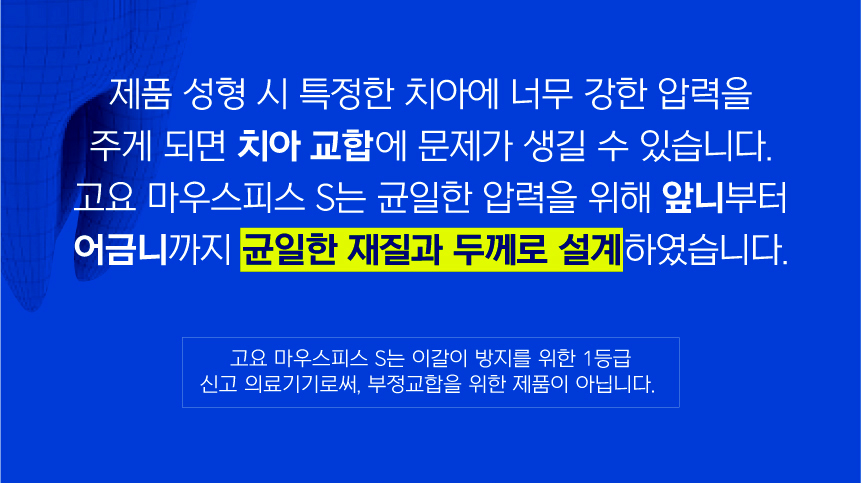 제품 성형 시 특정한 치아에 너무 강한 압력을 주게 되면 치아 교합에 문제가 생길 수 있습니다. 고요 마우스피스 S는 균일한 압력을 위해 앞니부터 어금니까지 균일한 재질과 두께로 설계하였습니다.

고요 마우스피스 S는 이갈이 방지를 위한 1등급 신고 의료기기로써, 부정교합을 위한 제품이 아닙니다.